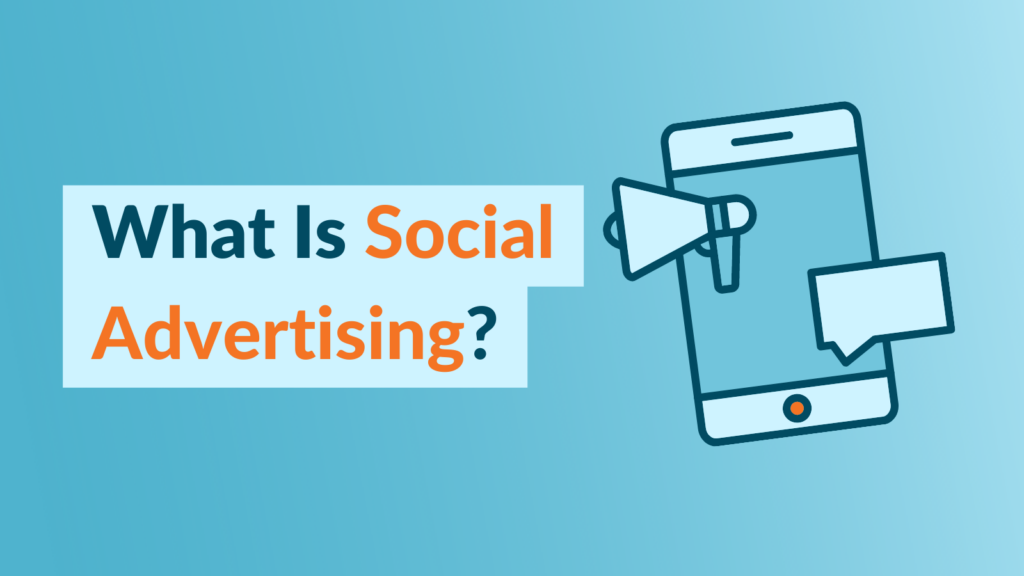 What Is Social Advertising?